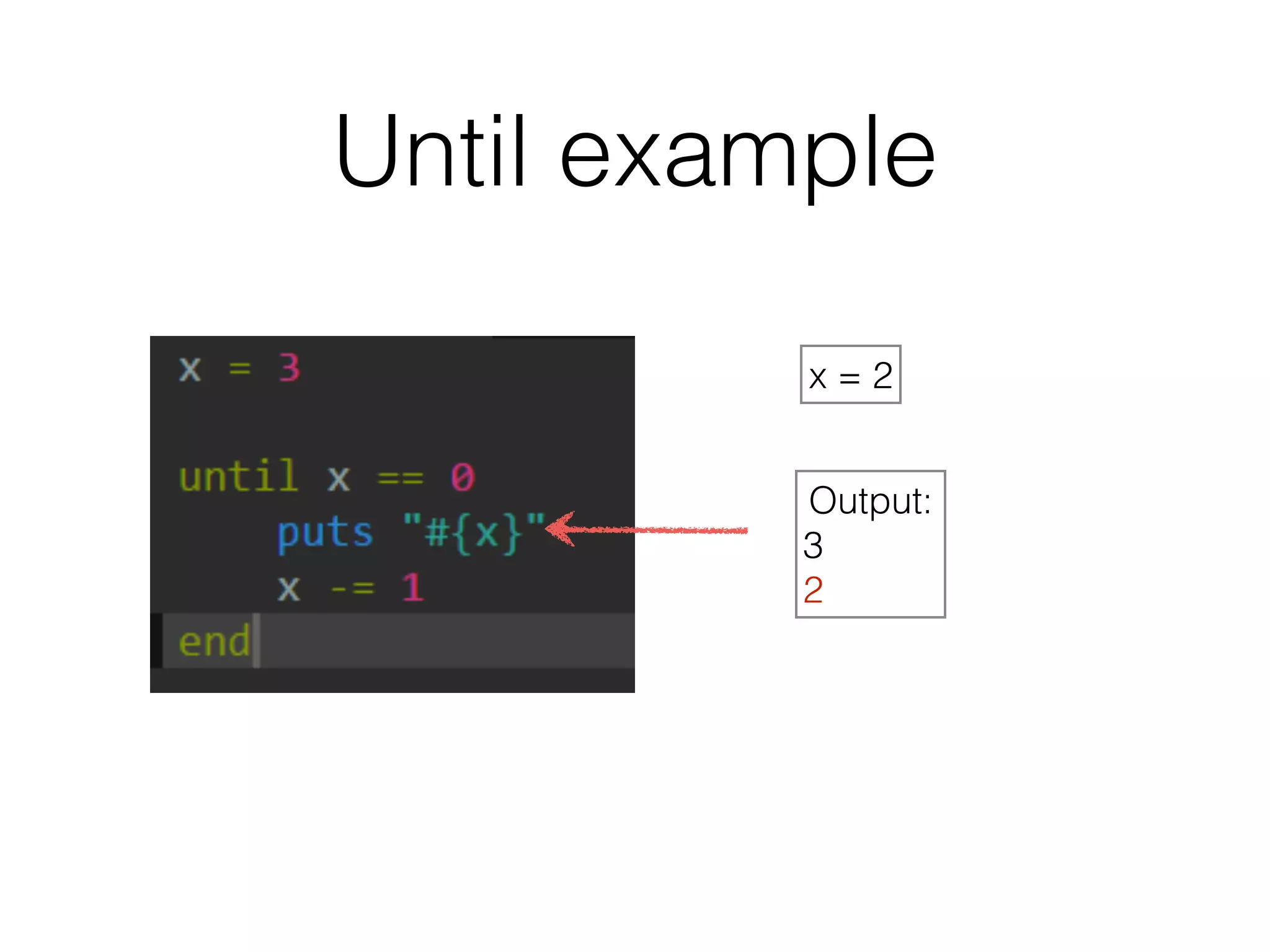 Until example

x = 3

until x == 0
    puts "#{x}"
    x -= 1
end

x = 2

Output:
3
2